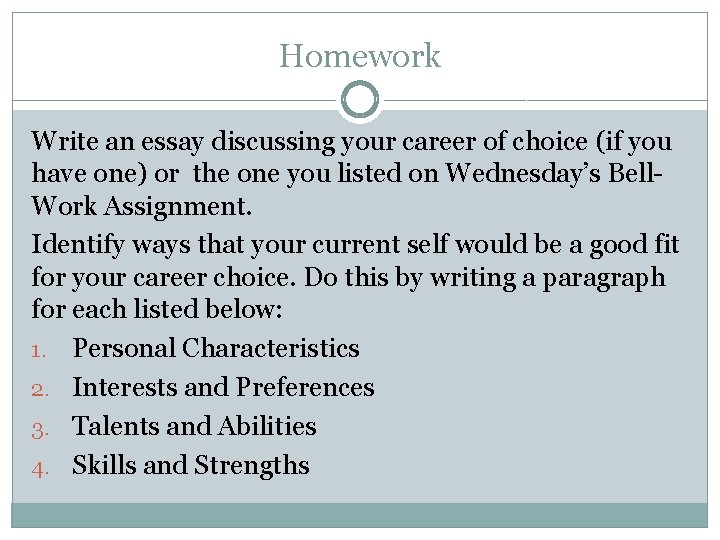 Homework

Write an essay discussing your career of choice (if you have one) or the one you listed on Wednesday's Bell-Work Assignment.

Identify ways that your current self would be a good fit for your career choice. Do this by writing a paragraph for each listed below:

1. Personal Characteristics
2. Interests and Preferences
3. Talents and Abilities
4. Skills and Strengths